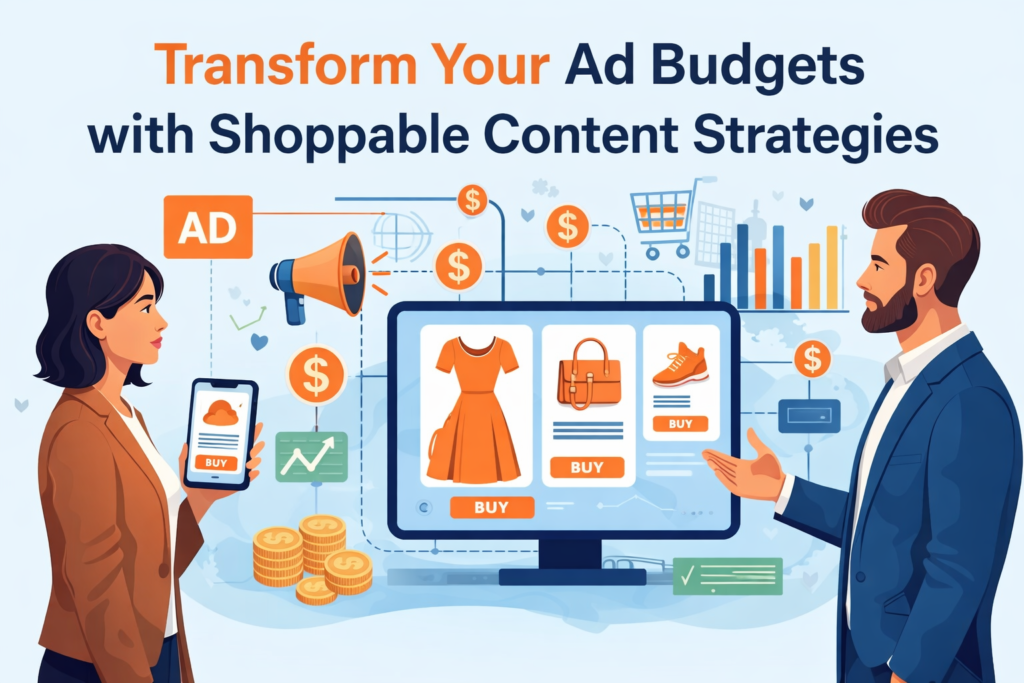 Transform Your Ad Budgets with Shoppable Content Strategies

AD

$

$

$

$

$

BUY

BUY

BUY

BUY